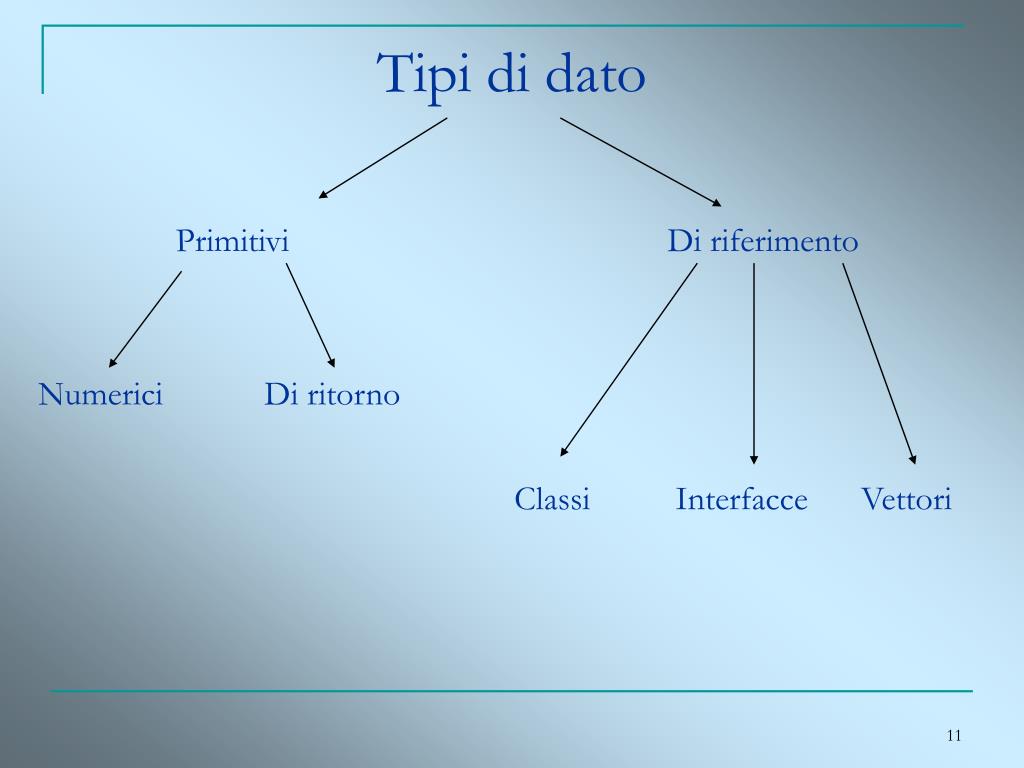 Tipi di dato

Primitivi

Di riferimento

Numerici

Di ritorno

Classi

Interfacce

Vettori

11